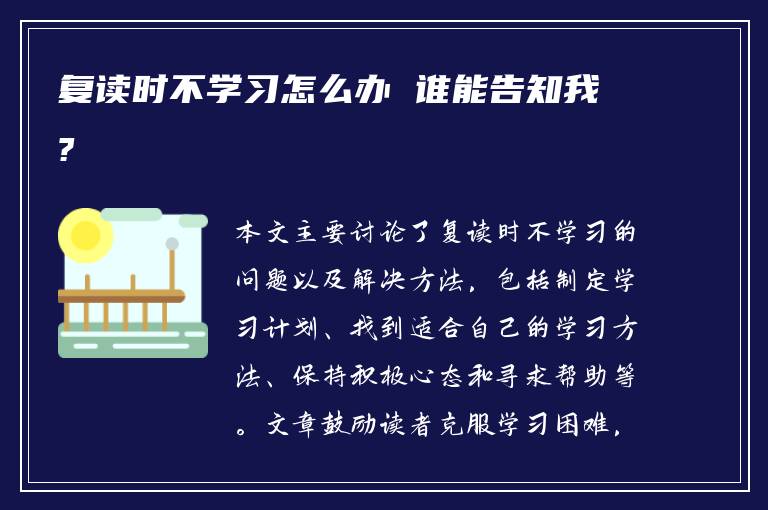 复读时不学习怎么办 谁能告知我？

本文主要讨论了复读时不学习的问题以及解决方法，包括制定学习计划、找到适合自己的学习方法、保持积极心态和寻求帮助等。文章鼓励读者克服学习困难，